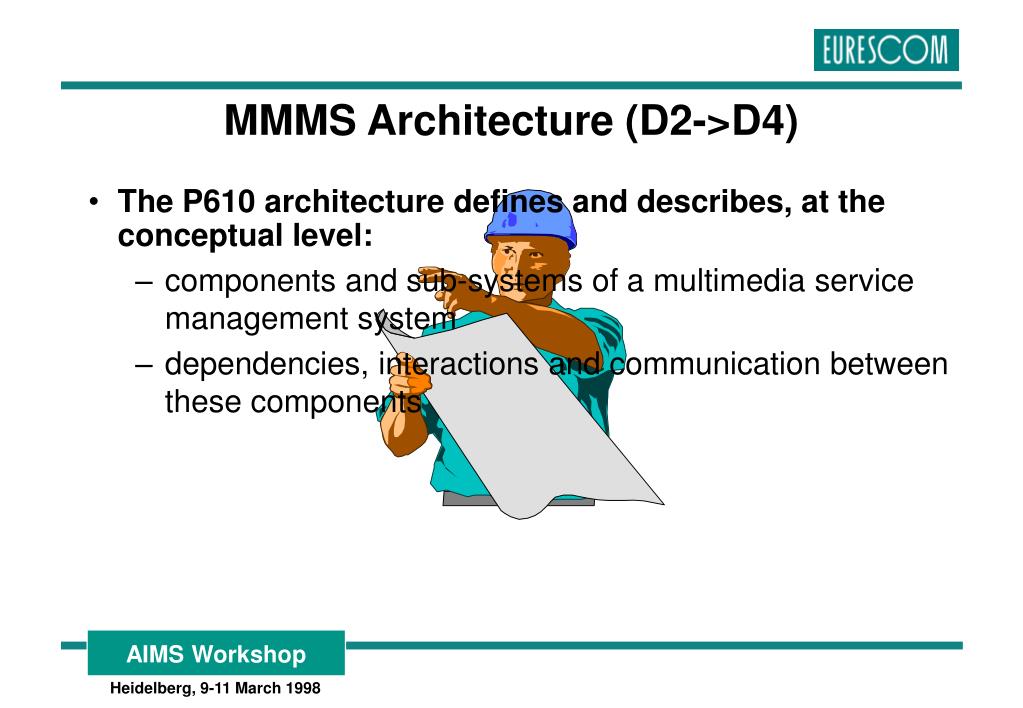 EURESCOM

MMMS Architecture (D2->D4)

• The P610 architecture defines and describes, at the conceptual level:
– components and sub-systems of a multimedia service management system
– dependencies, interactions and communication between these components

AIMS Workshop

Heidelberg, 9-11 March 1998